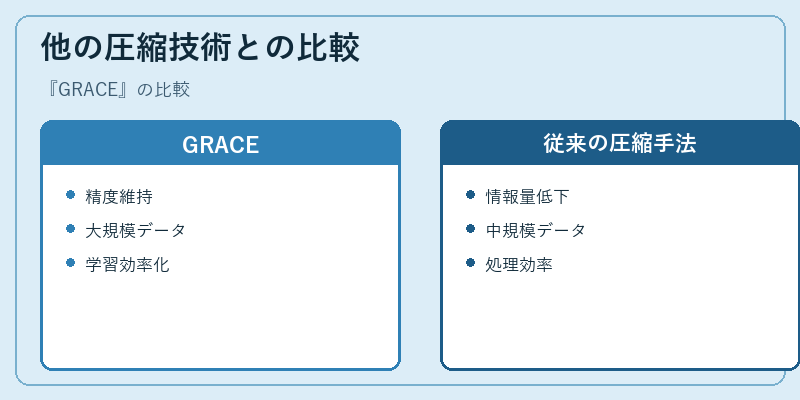 他の圧縮技術との比較

『GRACE』の比較

GRACE

- 精度維持
- 大規模データ
- 学習効率化

従来の圧縮手法

- 情報量低下
- 中規模データ
- 処理効率